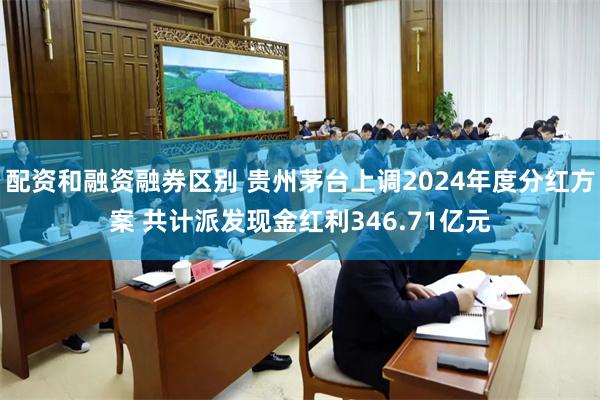 配资和融资融券区别 贵州茅台上调2024年度分红方案 共计派发现金红利346.71亿元